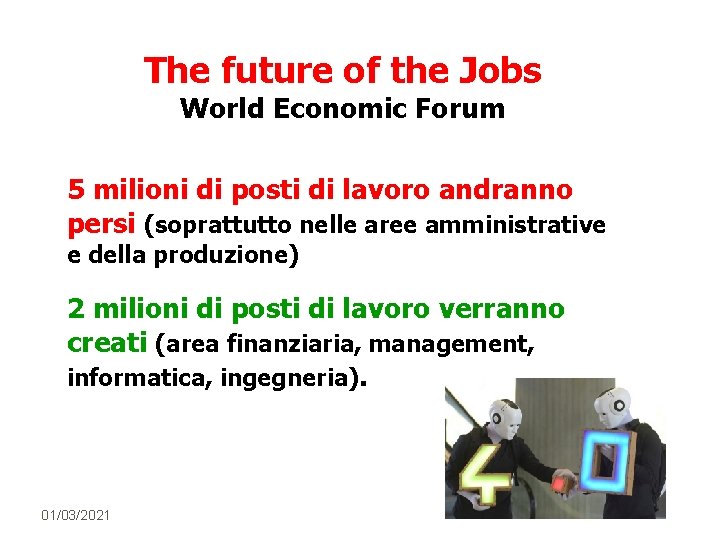 The future of the Jobs
World Economic Forum

5 milioni di posti di lavoro andranno persi (soprattutto nelle aree amministrative e della produzione)

2 milioni di posti di lavoro verranno creati (area finanziaria, management, informatica, ingegneria).

4 0

01/03/2021